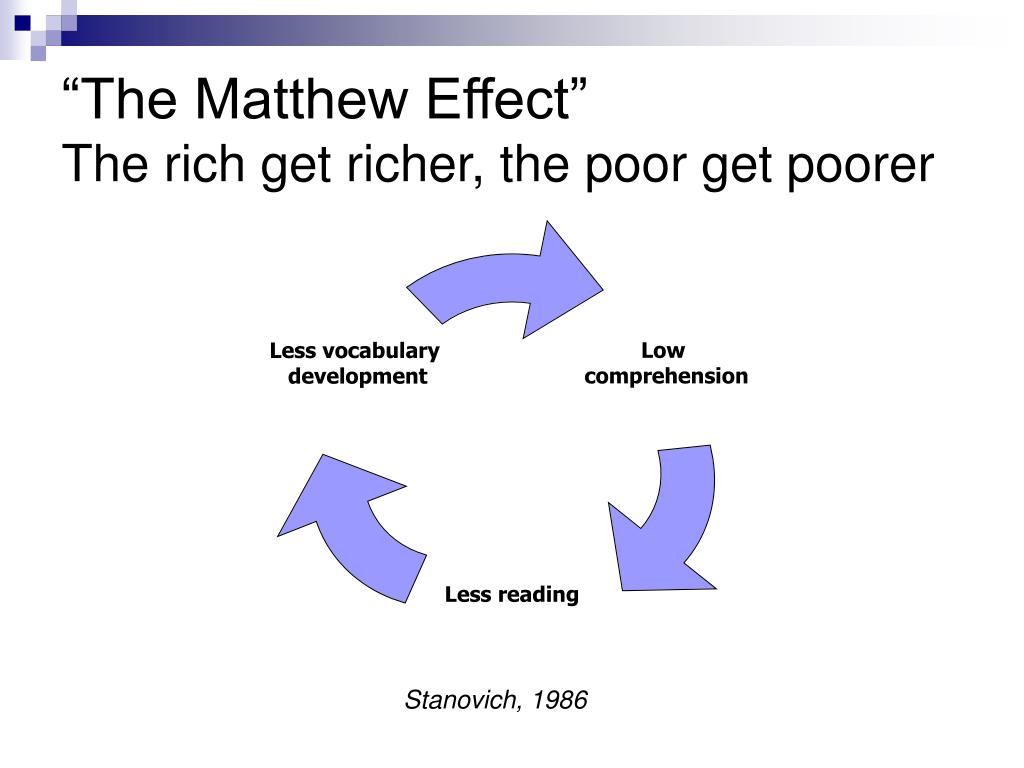 “The Matthew Effect”
The rich get richer, the poor get poorer

Less vocabulary development

Low comprehension

Less reading

Stanovich, 1986